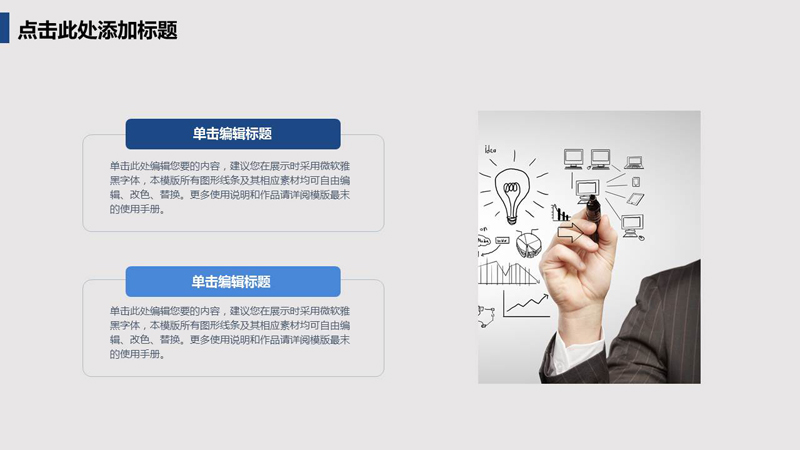 点击此处添加标题

单击编辑标题

单击此处编辑您要的内容，建议您在展示时采用微软雅黑字体，本模版所有图形线条及其相应素材均可自由编辑、改色、替换。更多使用说明和作品请详阅模版最末的使用手册。

单击编辑标题

单击此处编辑您要的内容，建议您在展示时采用微软雅黑字体，本模版所有图形线条及其相应素材均可自由编辑、改色、替换。更多使用说明和作品请详阅模版最末的使用手册。

Idea